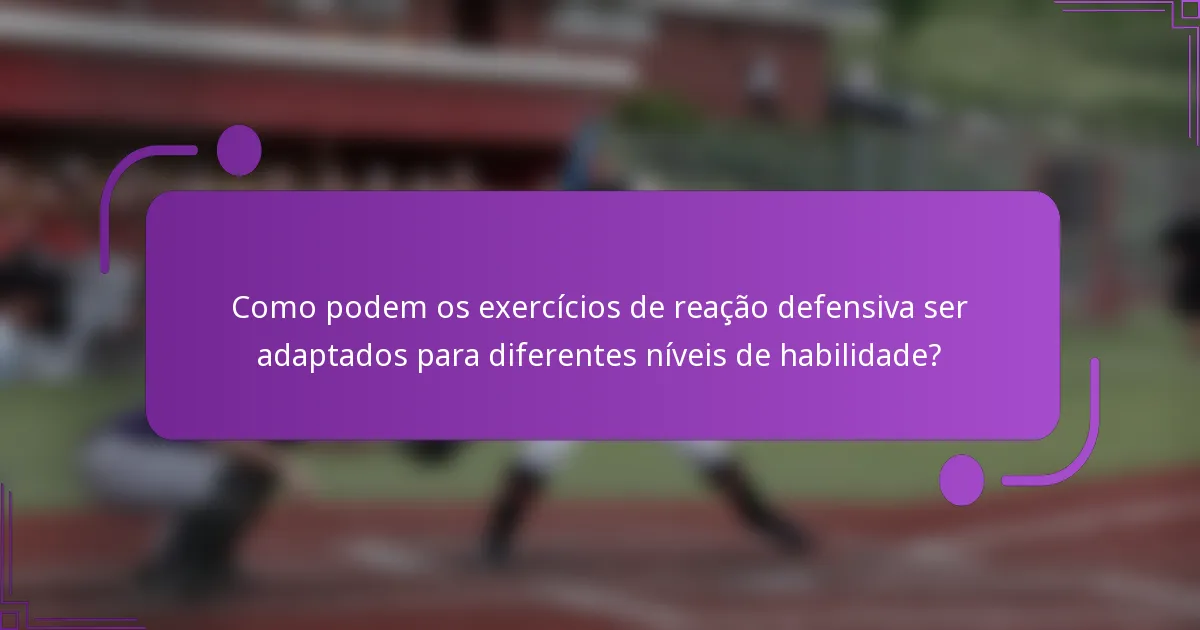 Como podem os exercícios de reação defensiva ser adaptados para diferentes níveis de habilidade?